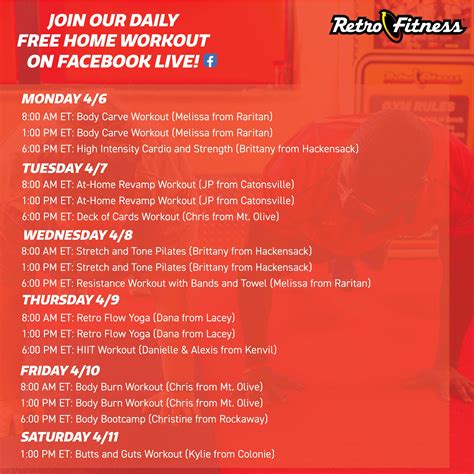 JOIN OUR DAILY FREE HOME WORKOUT ON FACEBOOK LIVE!

Retro Fitness

GYM RULES

MONDAY 4/6
8:00 AM ET: Body Carve Workout (Melissa from Raritan)
1:00 PM ET: Body Carve Workout (Melissa from Raritan)
6:00 PM ET: High Intensity Cardio and Strength (Brittany from Hackensack)

TUESDAY 4/7
8:00 AM ET: At-Home Revamp Workout (JP from Catonsville)
1:00 PM ET: At-Home Revamp Workout (JP from Catonsville)
6:00 PM ET: Deck of Cards Workout (Chris from Mt. Olive)

WEDNESDAY 4/8
8:00 AM ET: Stretch and Tone Pilates (Brittany from Hackensack)
1:00 PM ET: Stretch and Tone Pilates (Brittany from Hackensack)
6:00 PM ET: Resistance Workout with Bands and Towel (Melissa from Raritan)

THURSDAY 4/9
8:00 AM ET: Retro Flow Yoga (Dana from Lacey)
1:00 PM ET: Retro Flow Yoga (Dana from Lacey)
6:00 PM ET: HIIT Workout (Danielle & Alexis from Kenvil)

FRIDAY 4/10
8:00 AM ET: Body Burn Workout (Chris from Mt. Olive)
1:00 PM ET: Body Burn Workout (Chris from Mt. Olive)
6:00 PM ET: Body Bootcamp (Christine from Rockaway)

SATURDAY 4/11
1:00 PM ET: Butts and Guts Workout (Kylie from Colonie)